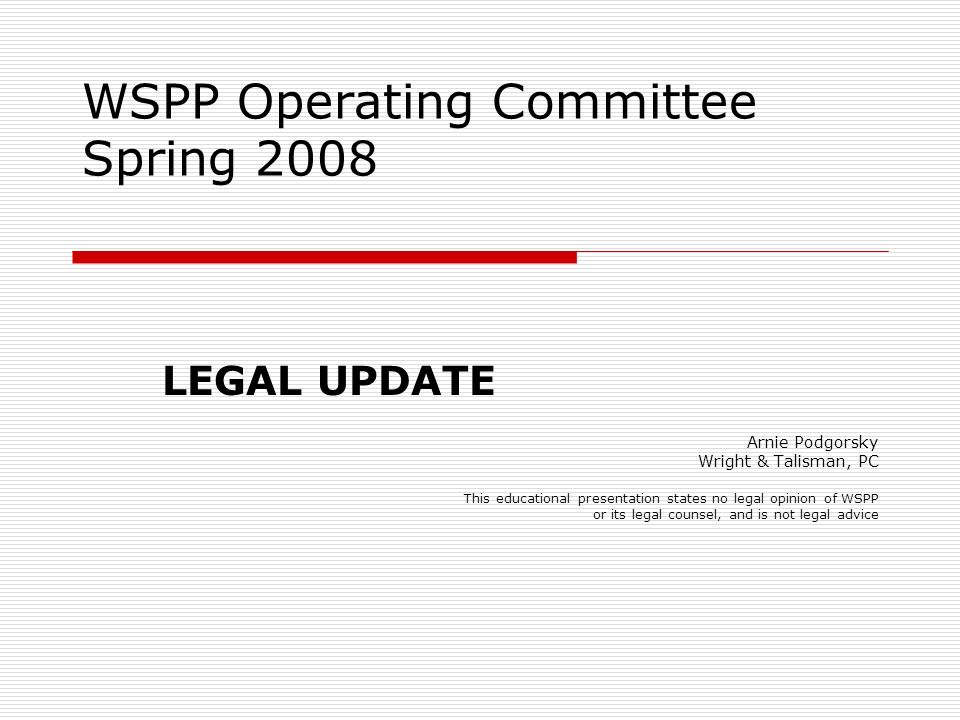 WSPP Operating Committee Spring 2008

LEGAL UPDATE

Arnie Podgorsky
Wright & Talisman, PC

This educational presentation states no legal opinion of WSPP or its legal counsel, and is not legal advice